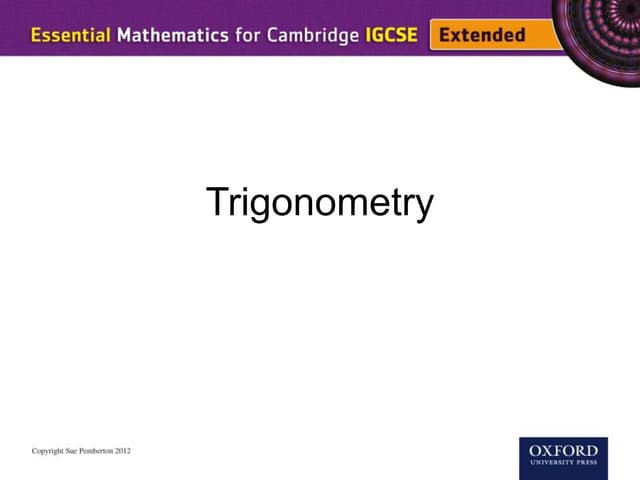 Essential Mathematics for Cambridge IGCSE Extended

Trigonometry

Copyright Sue Pemberton 2012

OXFORD
UNIVERSITY PRESS